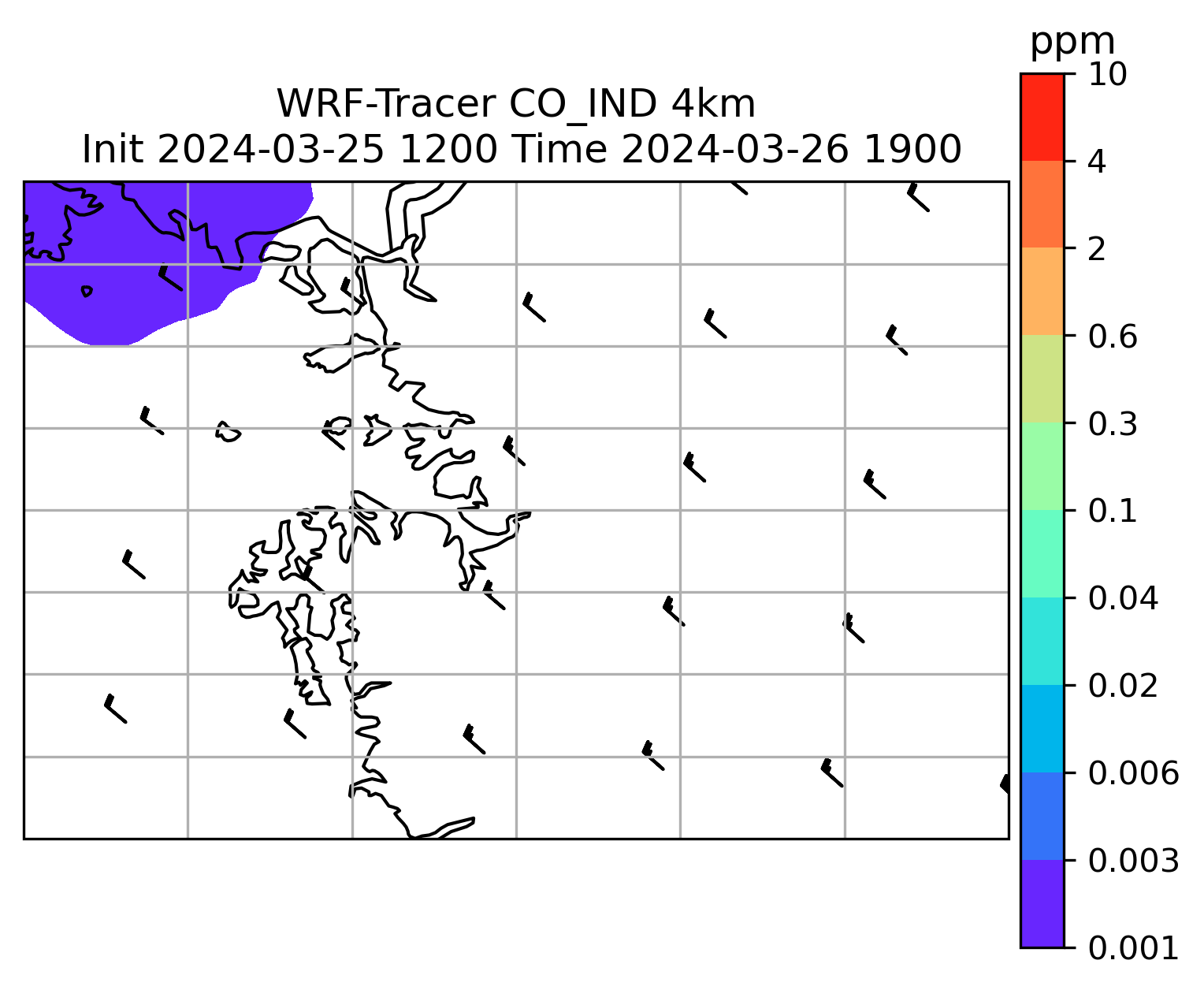 WRF-Tracer CO_IND 4km
Init 2024-03-25 1200 Time 2024-03-26 1900

ppm
10
4
2
0.6
0.3
0.1
0.04
0.02
0.006
0.003
0.001